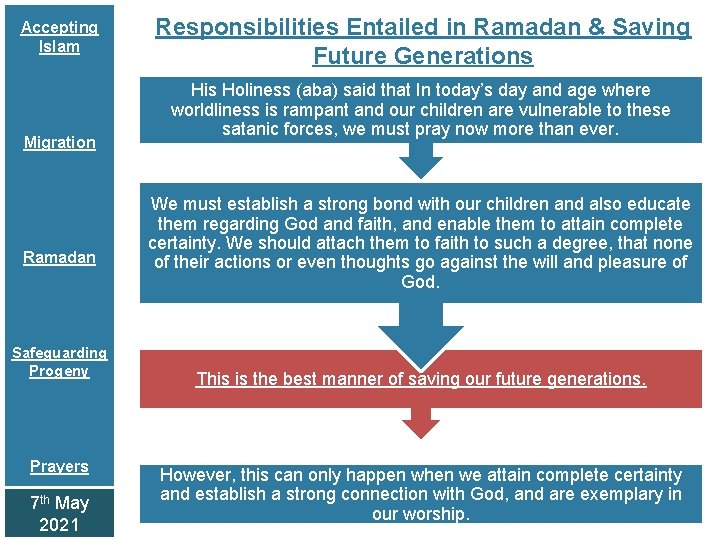 Accepting Islam

Migration

Ramadan

Safeguarding Progeny

Prayers

7$^{th}$ May 2021

Responsibilities Entailed in Ramadan & Saving Future Generations

His Holiness (aba) said that In today's day and age where worldliness is rampant and our children are vulnerable to these satanic forces, we must pray now more than ever.

We must establish a strong bond with our children and also educate them regarding God and faith, and enable them to attain complete certainty. We should attach them to faith to such a degree, that none of their actions or even thoughts go against the will and pleasure of God.

This is the best manner of saving our future generations.

However, this can only happen when we attain complete certainty and establish a strong connection with God, and are exemplary in our worship.